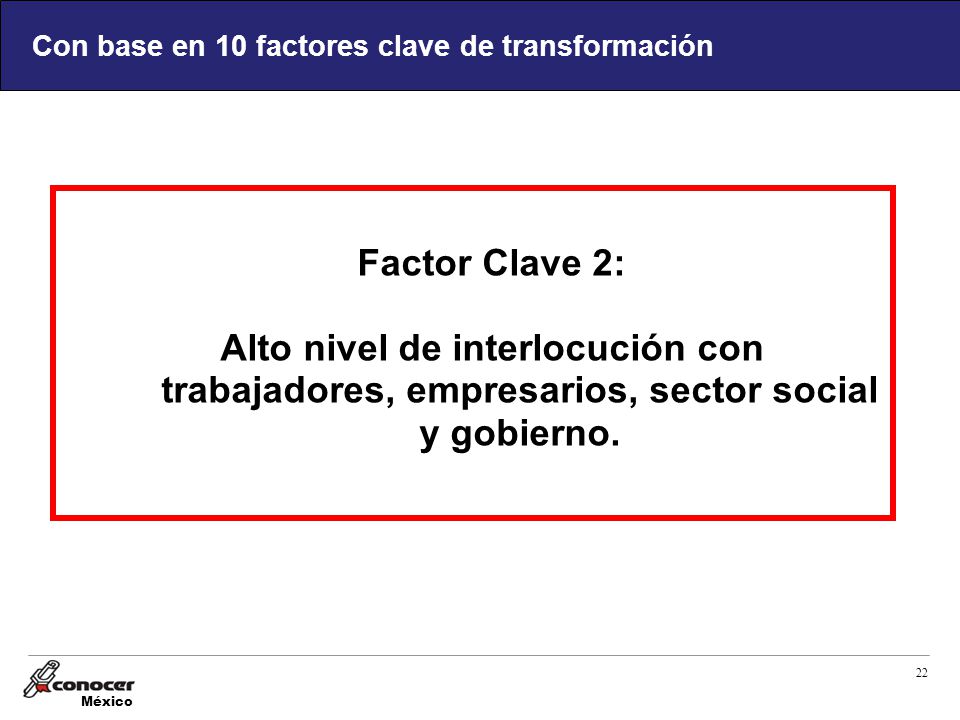 Con base en 10 factores clave de transformación

Factor Clave 2:

Alto nivel de interlocución con trabajadores, empresarios, sector social y gobierno.

conocer
México

22